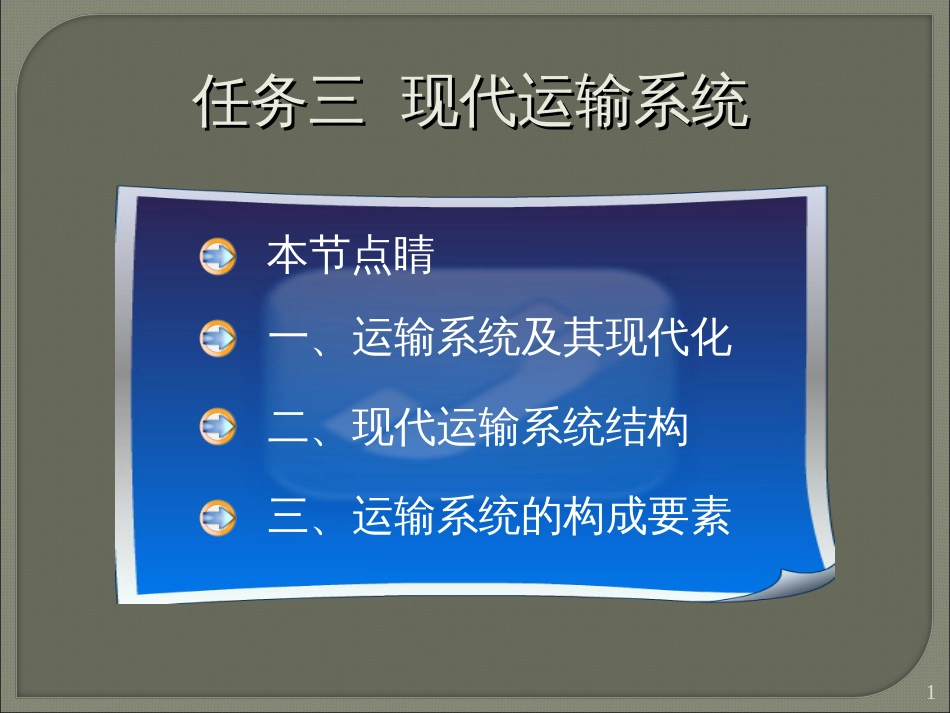 任务三 现代运输系统

本节点睛

一、运输系统及其现代化

二、现代运输系统结构

三、运输系统的构成要素

1